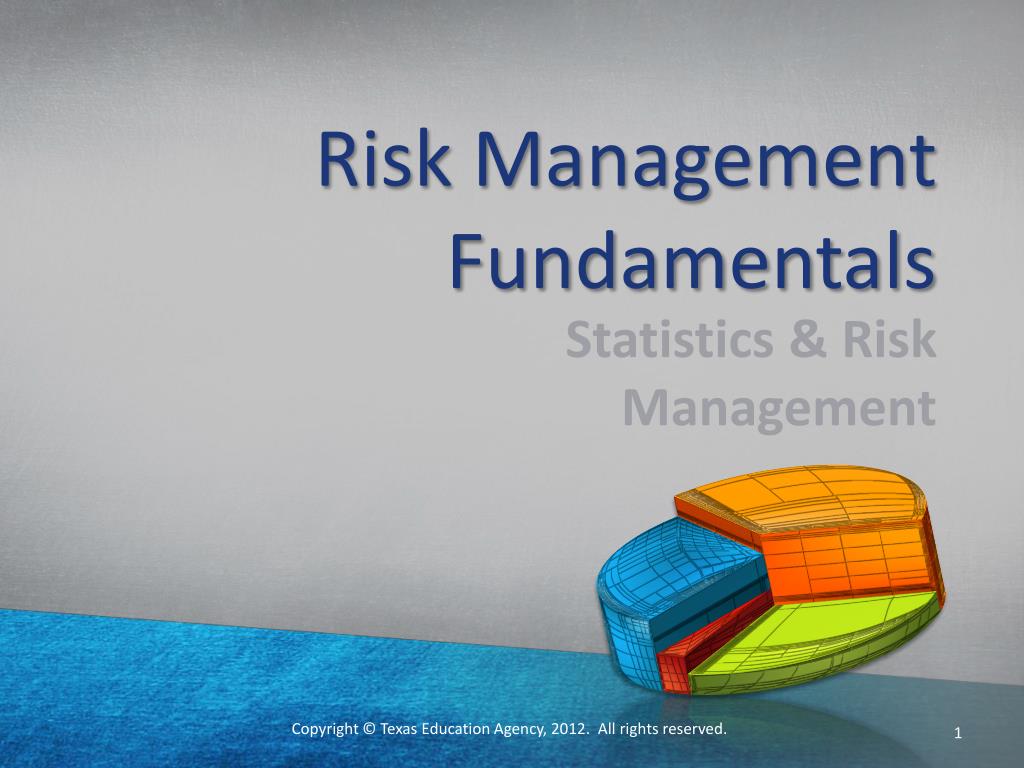 Risk Management Fundamentals

Statistics & Risk Management

Copyright © Texas Education Agency, 2012. All rights reserved.

1